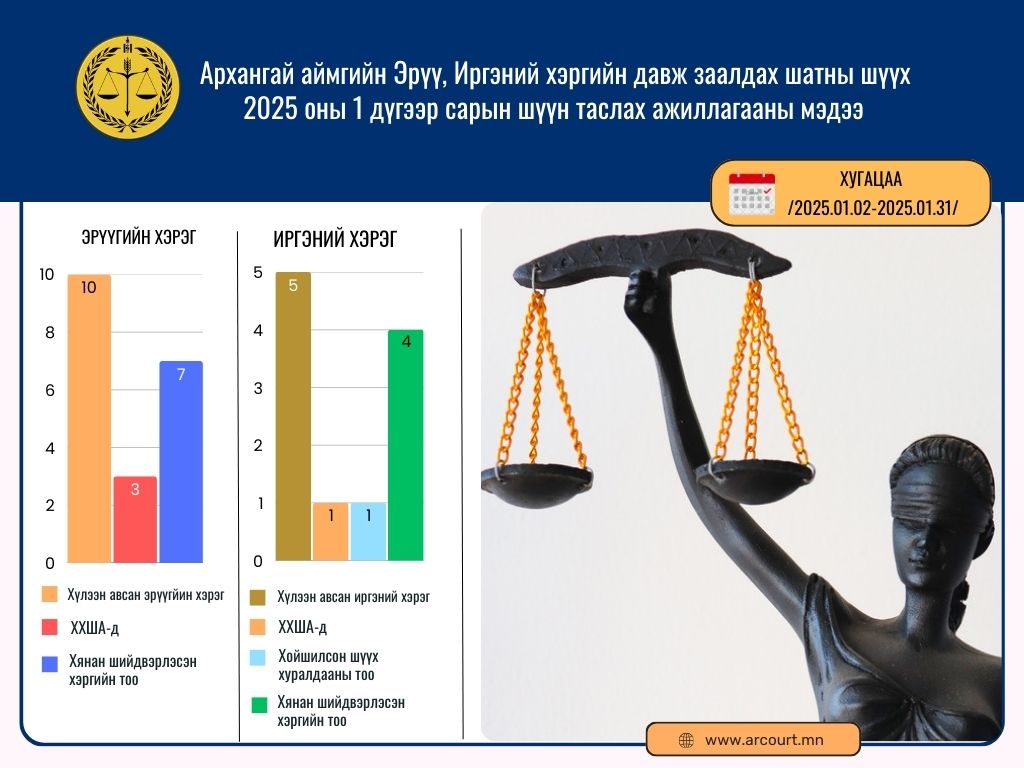 Архангай аймгийн Эрүү, Иргэний хэргийн давж заалдах шатны шүүх 2025 оны 1 дүгээр сарын шүүн таслах ажиллагааны мэдээ

ХУГАЦАА
/2025.01.02-2025.01.31/

ЭРҮҮГИЙН ХЭРЭГ

10
8
6
4
2
0

10
3
7

Хүлээн авсан эрүүгийн хэрэг
ХХША-д
Хянан шийдвэрлэсэн хэргийн тоо

ИРГЭНИЙ ХЭРЭГ

5
4
3
2
1
0

5
1
1
4

Хүлээн авсан иргэний хэрэг
ХХША-д
Хойшилсон шүүх хуралдааны тоо
Хянан шийдвэрлэсэн хэргийн тоо

www.arcourt.mn